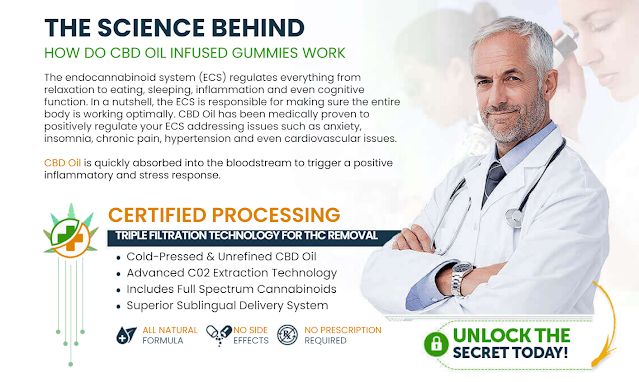 THE SCIENCE BEHIND
HOW DO CBD OIL INFUSED GUMMIES WORK

The endocannabinoid system (ECS) regulates everything from relaxation to eating, sleeping, inflammation and even cognitive function. In a nutshell, the ECS is responsible for making sure the entire body is working optimally. CBD Oil has been medically proven to positively regulate your ECS addressing issues such as anxiety, insomnia, chronic pain, hypertension and even cardiovascular issues.

CBD Oil is quickly absorbed into the bloodstream to trigger a positive inflammatory and stress response.

CERTIFIED PROCESSING
TRIPLE FILTRATION TECHNOLOGY FOR THC REMOVAL

• Cold-Pressed & Unrefined CBD Oil
• Advanced C02 Extraction Technology
• Includes Full Spectrum Cannabinoids
• Superior Sublingual Delivery System

ALL NATURAL FORMULA
NO SIDE EFFECTS
NO PRESCRIPTION REQUIRED

UNLOCK THE SECRET TODAY!